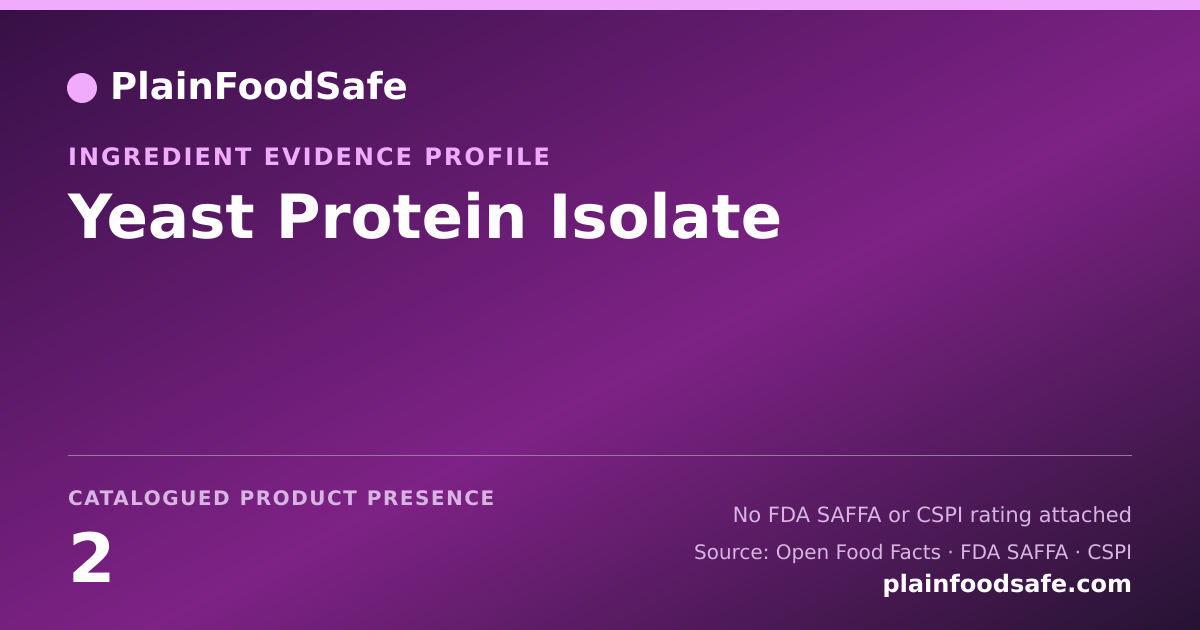 PlainFoodSafe

INGREDIENT EVIDENCE PROFILE

Yeast Protein Isolate

CATALOGUED PRODUCT PRESENCE

2

No FDA SAFFA or CSPI rating attached

Source: Open Food Facts · FDA SAFFA · CSPI

plainfoodsafe.com